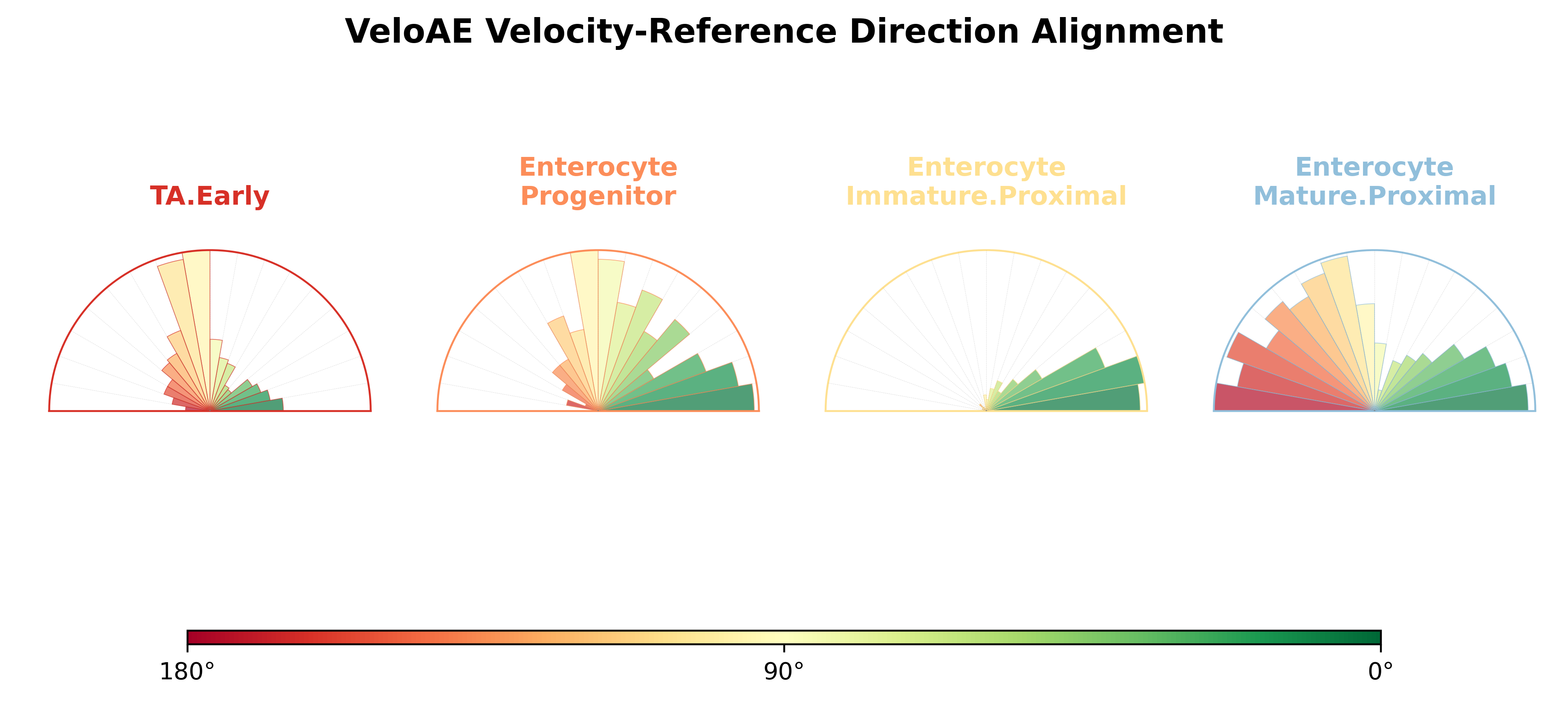 VeloAE Velocity-Reference Direction Alignment

TA.Early

Enterocyte
Progenitor

Enterocyte
Immature.Proximal

Enterocyte
Mature.Proximal

180°

90°

0°